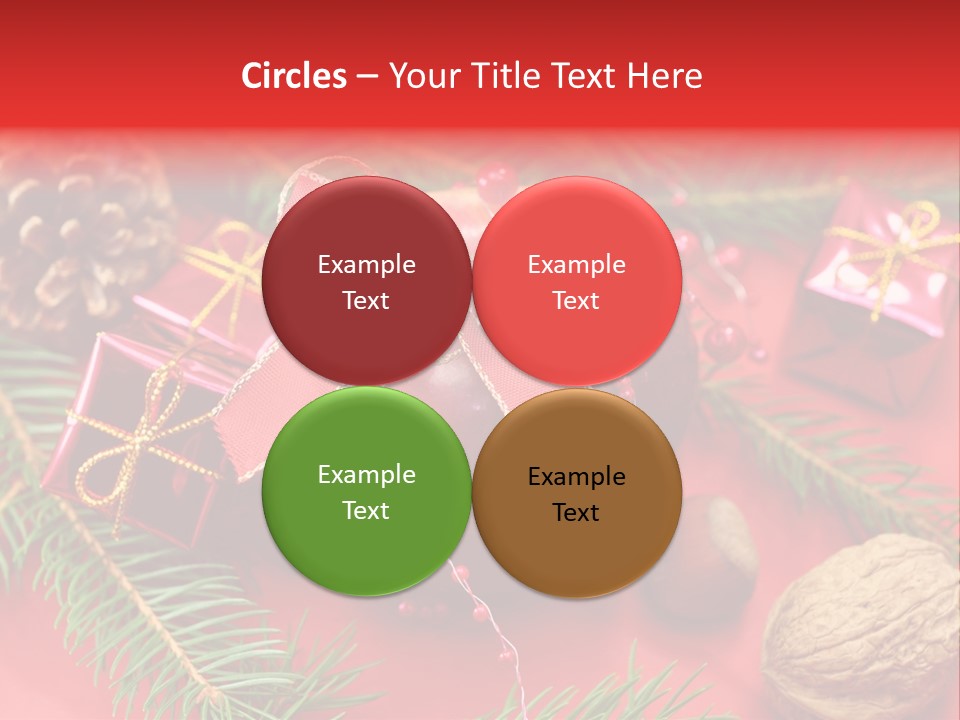 Circles – Your Title Text Here

Example Text

Example Text

Example Text

Example Text